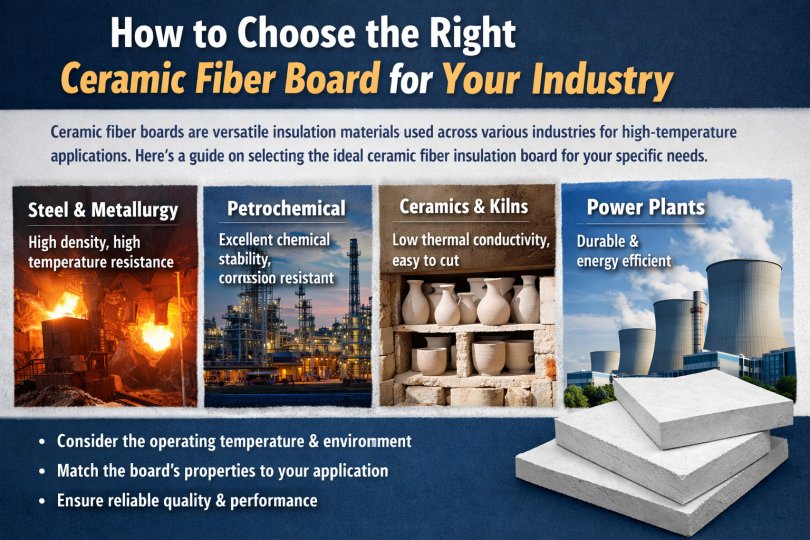 How to Choose the Right
Ceramic Fiber Board for Your Industry

Ceramic fiber boards are versatile insulation materials used across various industries for high-temperature applications. Here's a guide on selecting the ideal ceramic fiber insulation board for your specific needs.

Steel & Metallurgy
High density, high temperature resistance

Petrochemical
Excellent chemical stability, corrosion resistant

Ceramics & Kilns
Low thermal conductivity, easy to cut

Power Plants
Durable & energy efficient

• Consider the operating temperature & environment
• Match the board's properties to your application
• Ensure reliable quality & performance